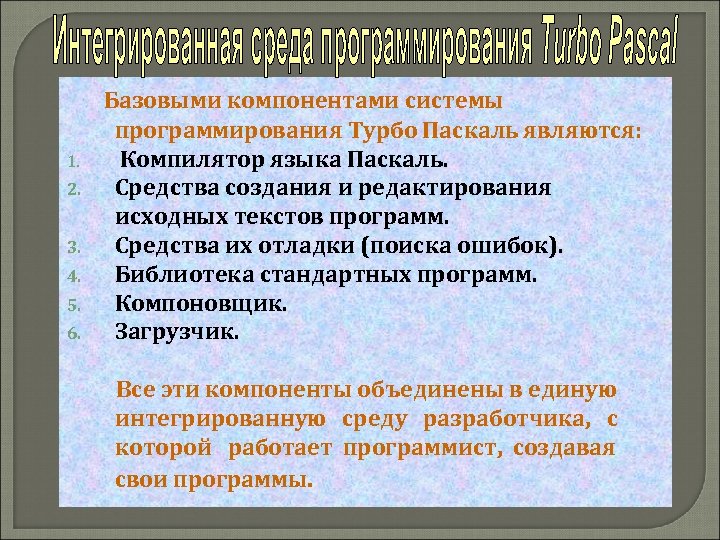 Интегрированная среда программирования Turbo Pascal

Базовыми компонентами системы программирования Турбо Паскаль являются:

1. Компилятор языка Паскаль.
2. Средства создания и редактирования исходных текстов программ.
3. Средства их отладки (поиска ошибок).
4. Библиотека стандартных программ.
5. Компоновщик.
6. Загрузчик.

Все эти компоненты объединены в единую интегрированную среду разработчика, с которой работает программист, создавая свои программы.